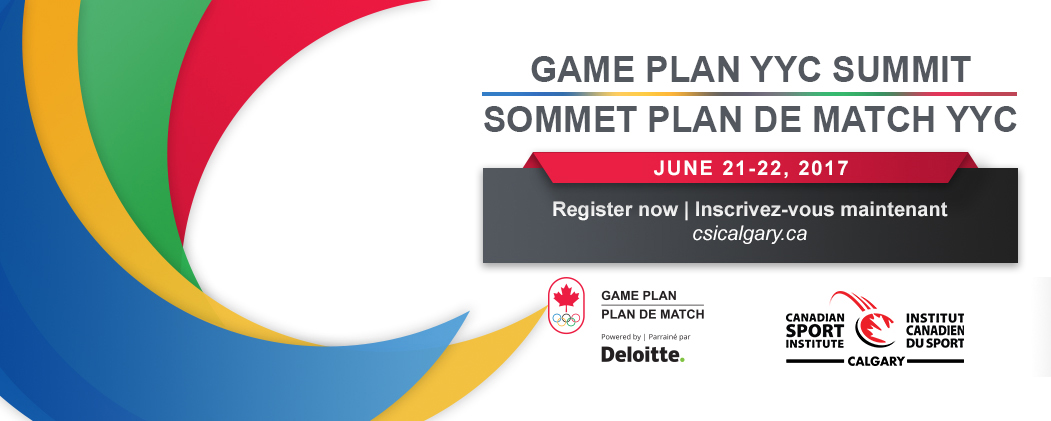 GAME PLAN YYC SUMMIT
SOMMET PLAN DE MATCH YYC

JUNE 21-22, 2017

Register now | Inscrivez-vous maintenant
csicalgary.ca

GAME PLAN
PLAN DE MATCH
Powered by | Parrainé par
Deloitte.

CANADIAN SPORT INSTITUTE
INSTITUT CANADIEN DU SPORT
CALGARY